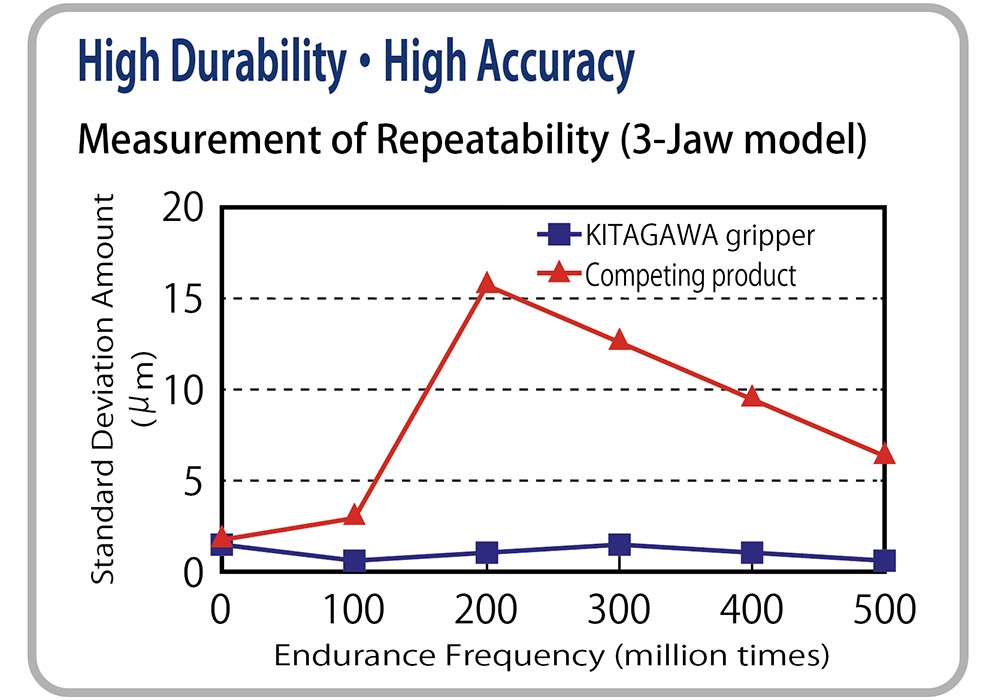 High Durability • High Accuracy

Measurement of Repeatability (3-Jaw model)

Standard Deviation Amount ($\mu$m)

20
15
10
5
0

KITAGAWA gripper
Competing product

0 100 200 300 400 500

Endurance Frequency (million times)